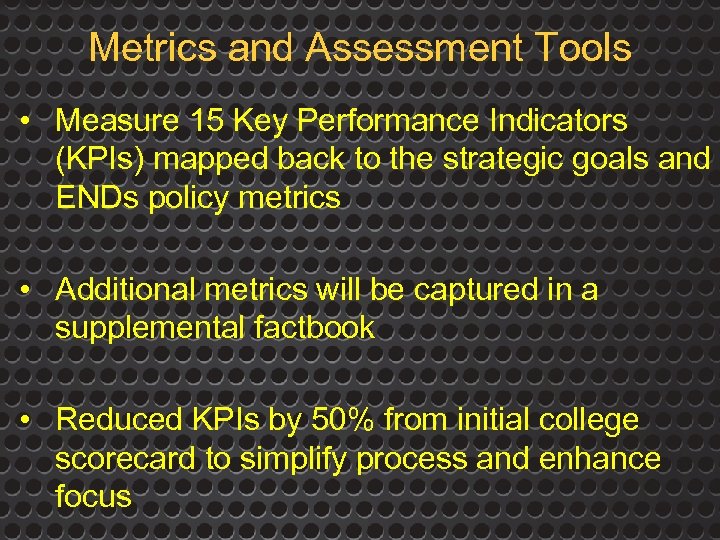 Metrics and Assessment Tools

• Measure 15 Key Performance Indicators (KPIs) mapped back to the strategic goals and ENDs policy metrics

• Additional metrics will be captured in a supplemental factbook

• Reduced KPIs by 50% from initial college scorecard to simplify process and enhance focus